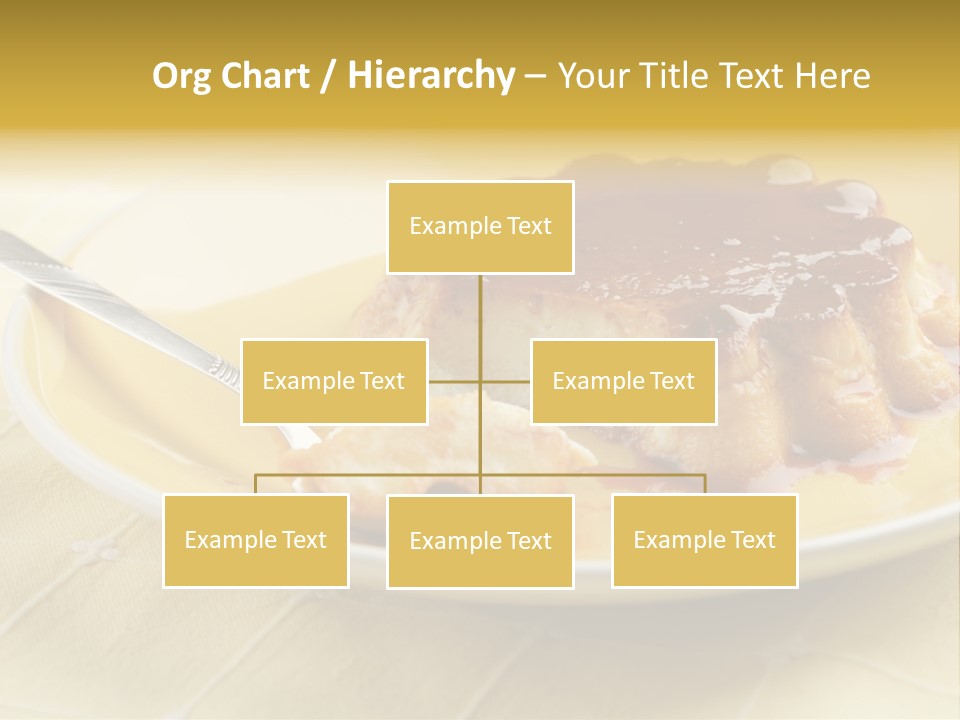 Org Chart / Hierarchy – Your Title Text Here

Example Text

Example Text

Example Text

Example Text

Example Text

Example Text